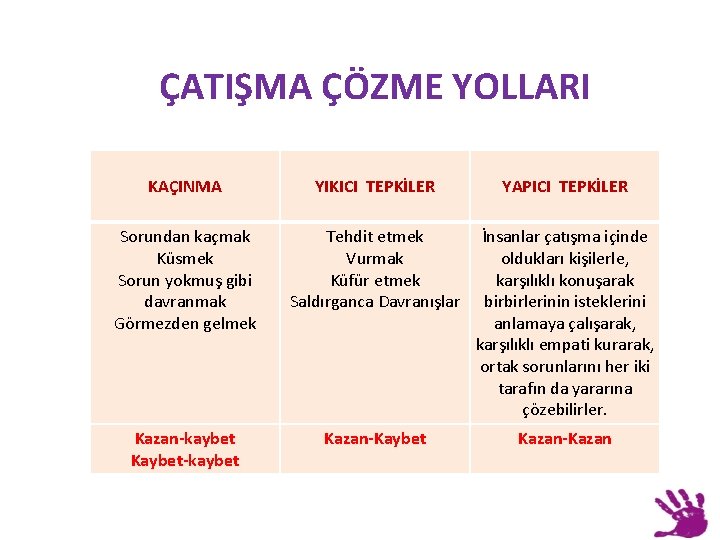 ÇATIŞMA ÇÖZME YOLLARI

| KAÇINMA | YIKICI TEPKİLER | YAPICI TEPKİLER |
|---|---|---|
| Sorundan kaçmak Küsmek Sorun yokmuş gibi davranmak Görmezden gelmek | Tehdit etmek Vurmak Küfür etmek Saldırganca Davranışlar | İnsanlar çatışma içinde oldukları kişilerle, karşılıklı konuşarak birbirlerinin isteklerini anlamaya çalışarak, karşılıklı empati kurarak, ortak sorunlarını her iki tarafın da yararına çözebilirler. |
| Kazan-kaybet Kaybet-kaybet | Kazan-Kaybet | Kazan-Kazan |